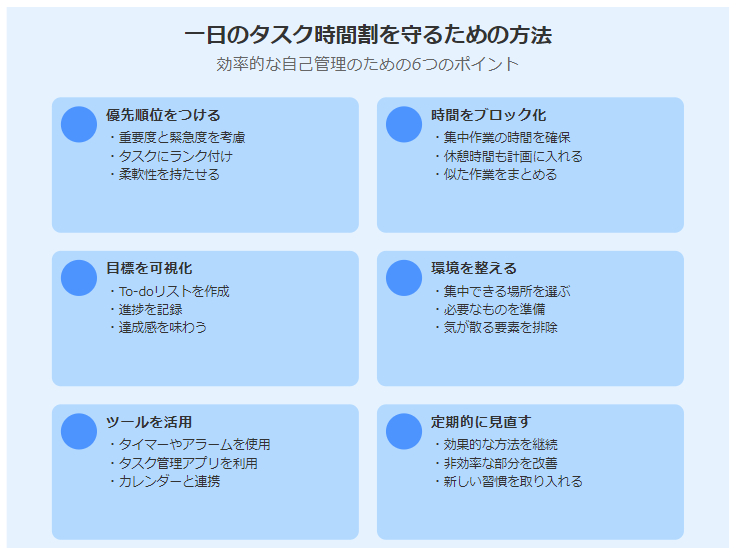 一日のタスク時間割を守るための方法

効率的な自己管理のための6つのポイント

優先順位をつける
・重要度と緊急度を考慮
・タスクにランク付け
・柔軟性を持たせる

時間をブロック化
・集中作業の時間を確保
・休憩時間も計画に入れる
・似た作業をまとめる

目標を可視化
・To-doリストを作成
・進捗を記録
・達成感を味わう

環境を整える
・集中できる場所を選ぶ
・必要なものを準備
・気が散る要素を排除

ツールを活用
・タイマーやアラームを使用
・タスク管理アプリを利用
・カレンダーと連携

定期的に見直す
・効果的な方法を継続
・非効率な部分を改善
・新しい習慣を取り入れる